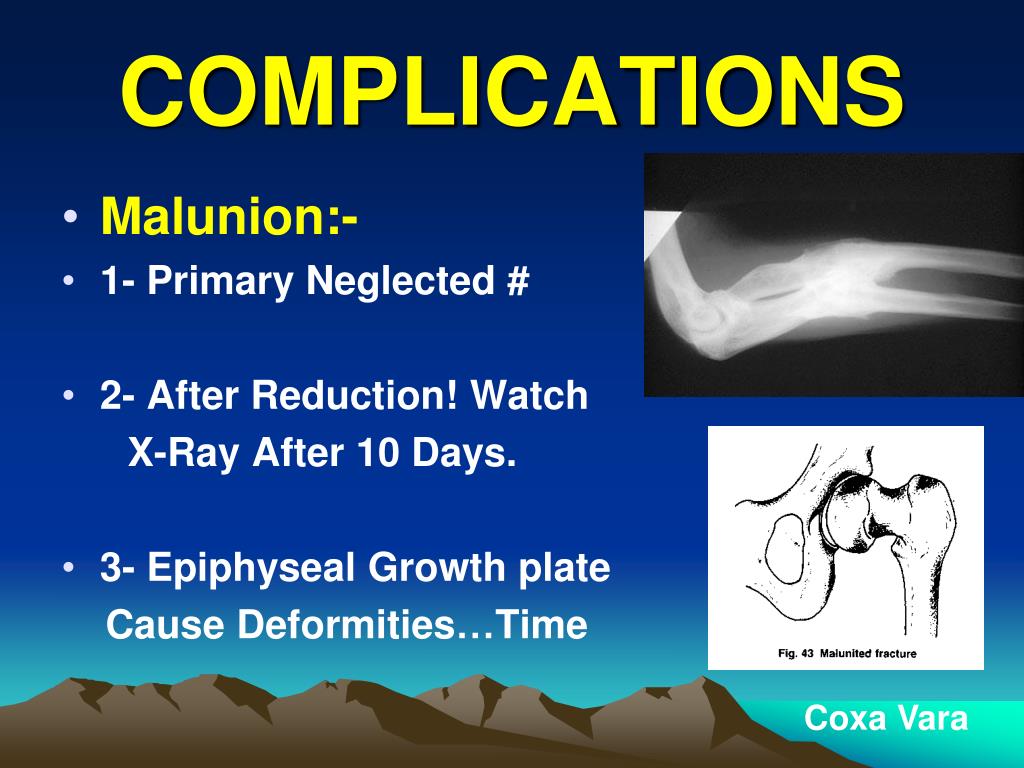 COMPLICATIONS

• Malunion:-
• 1- Primary Neglected #

• 2- After Reduction! Watch X-Ray After 10 Days.

• 3- Epiphyseal Growth plate Cause Deformities…Time

Fig. 43 Malunited fracture

Coxa Vara